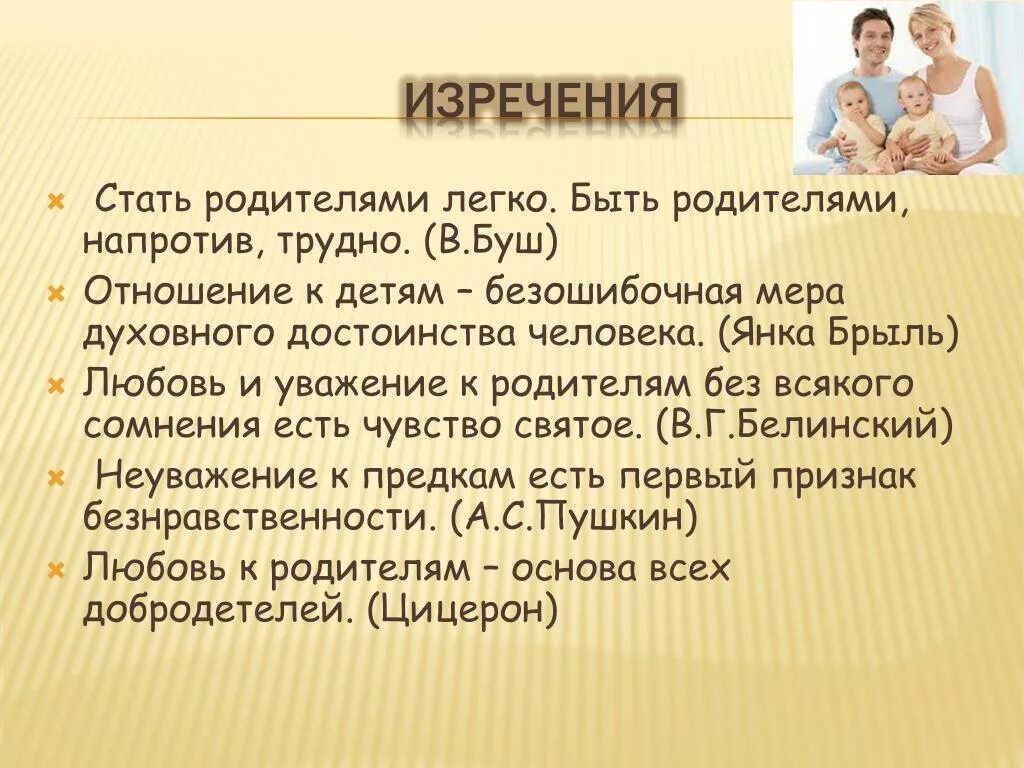 ИЗРЕЧЕНИЯ

Стать родителями легко. Быть родителями, напротив, трудно. (В.Буш)

Отношение к детям – безошибочная мера духовного достоинства человека. (Янка Брыль)

Любовь и уважение к родителям без всякого сомнения есть чувство святое. (В.Г.Белинский)

Неуважение к предкам есть первый признак безнравственности. (А.С.Пушкин)

Любовь к родителям – основа всех добродетелей. (Цицерон)